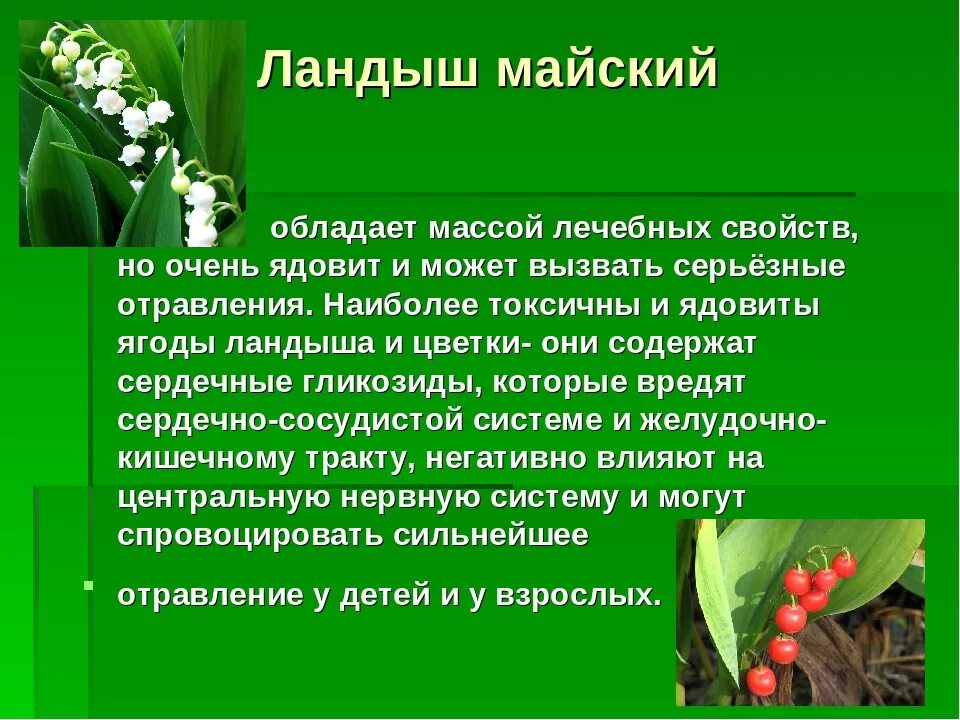 Ландыш майский

обладает массой лечебных свойств, но очень ядовит и может вызвать серьёзные отравления. Наиболее токсичны и ядовиты ягоды ландыша и цветки- они содержат сердечные гликозиды, которые вредят сердечно-сосудистой системе и желудочно-кишечному тракту, негативно влияют на центральную нервную систему и могут спровоцировать сильнейшее

отравление у детей и у взрослых.